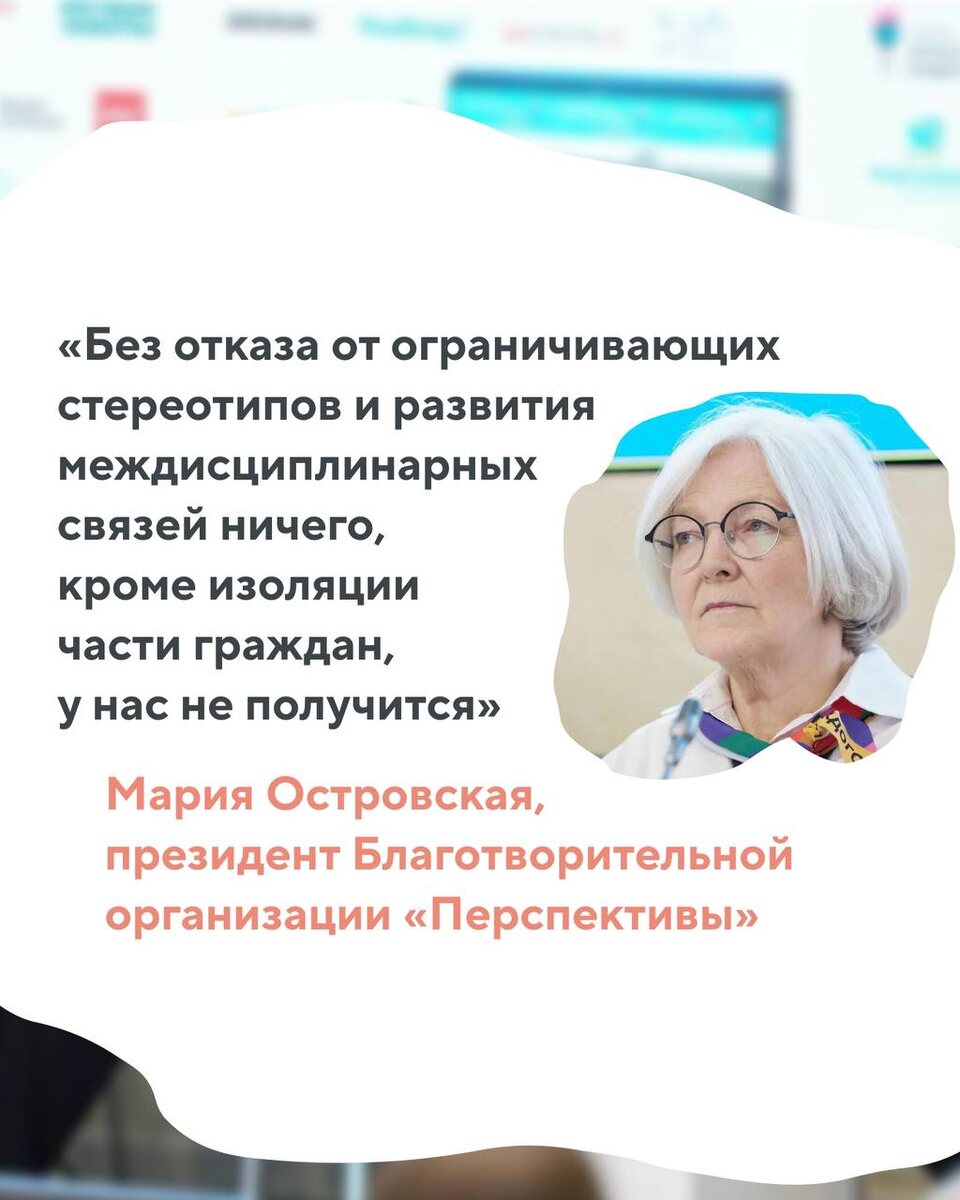 «Без отказа от ограничивающих стереотипов и развития междисциплинарных связей ничего, кроме изоляции части граждан, у нас не получится»

Мария Островская, президент Благотворительной организации «Перспективы»